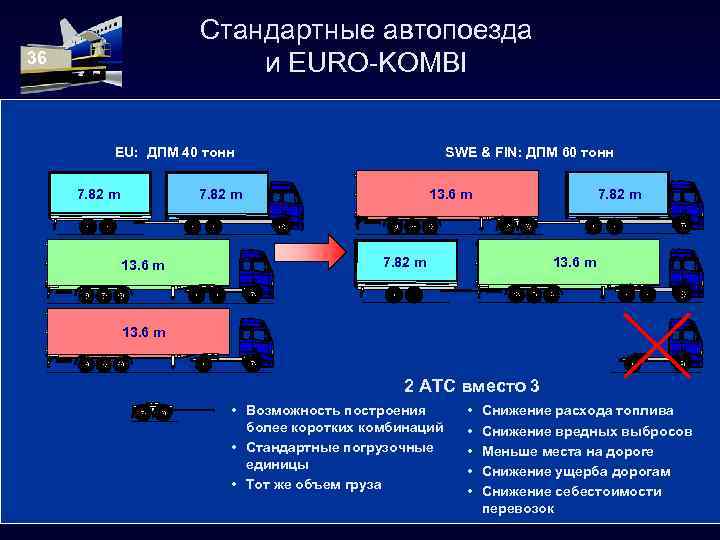 36

Стандартные автопоезда и EURO-KOMBI

EU: ДПМ 40 тонн

7.82 m

7.82 m

13.6 m

13.6 m

SWE & FIN: ДПМ 60 тонн

13.6 m

7.82 m

7.82 m

13.6 m

2 АТС вместо 3

• Возможность построения более коротких комбинаций
• Стандартные погрузочные единицы
• Тот же объем груза

• Снижение расхода топлива
• Снижение вредных выбросов
• Меньше места на дороге
• Снижение ущерба дорогам
• Снижение себестоимости перевозок